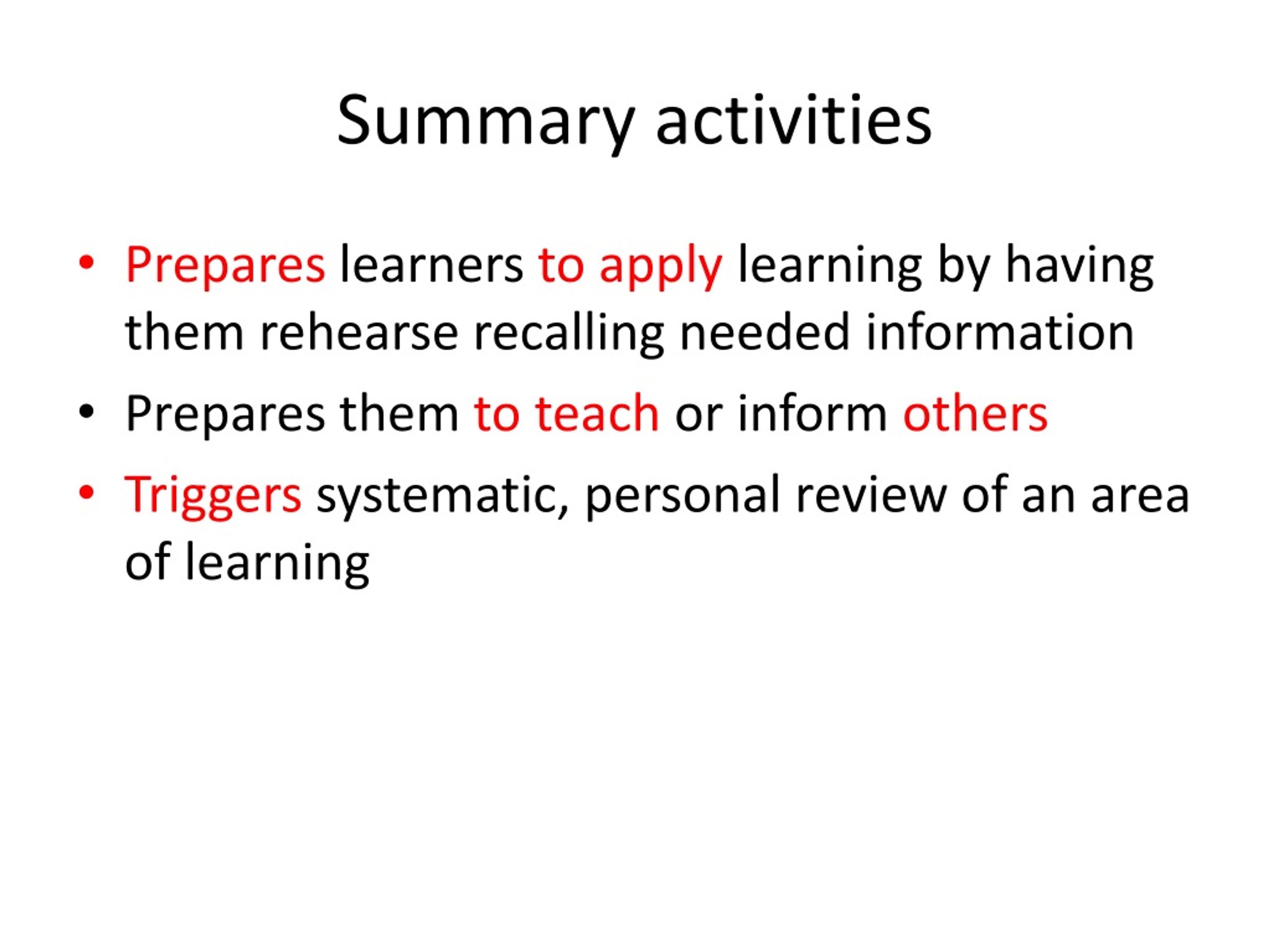 Summary activities

• Prepares learners to apply learning by having them rehearse recalling needed information

• Prepares them to teach or inform others

• Triggers systematic, personal review of an area of learning